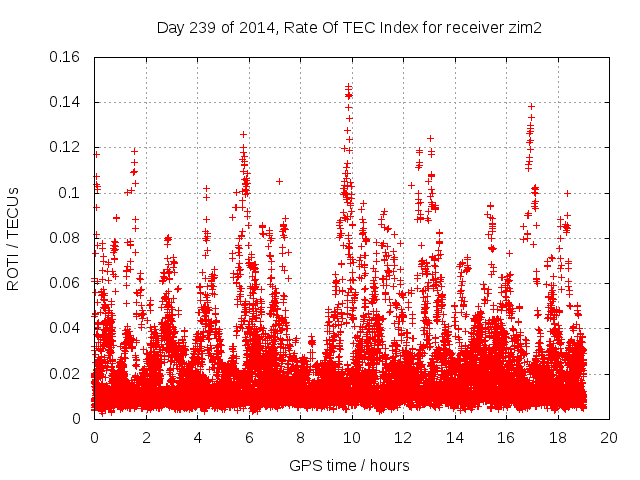 Day 239 of 2014, Rate Of TEC Index for receiver zim2

ROTI / TECUs

0.16
0.14
0.12
0.1
0.08
0.06
0.04
0.02
0

0 2 4 6 8 10 12 14 16 18 20

GPS time / hours